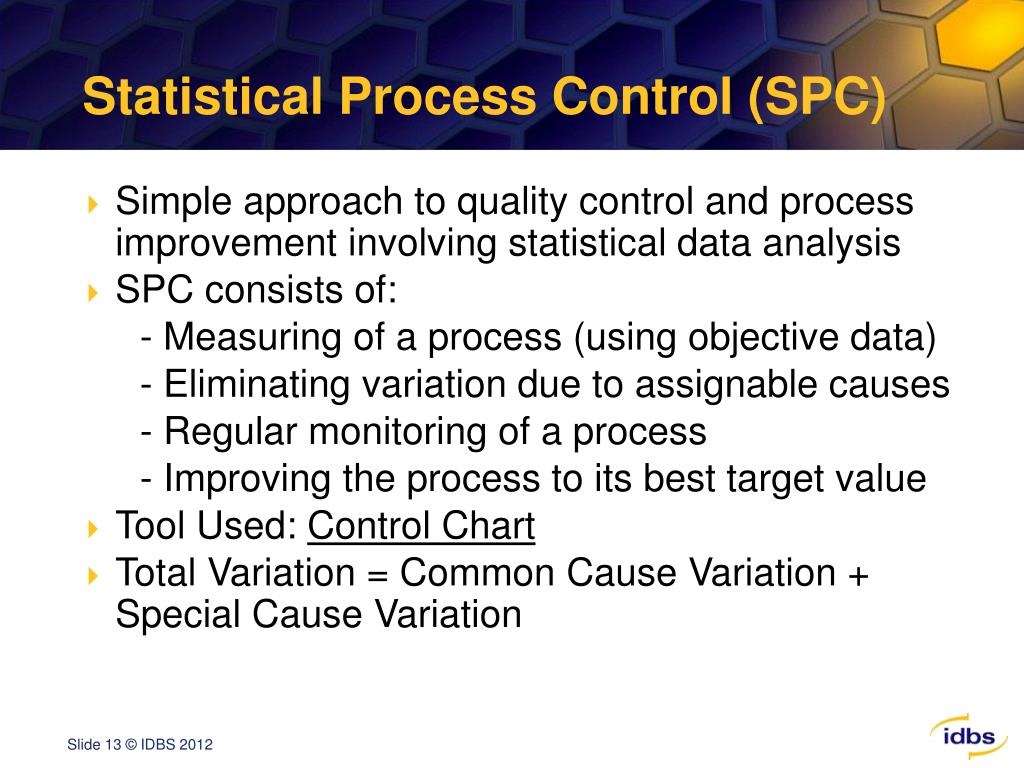 Statistical Process Control (SPC)

Simple approach to quality control and process improvement involving statistical data analysis

SPC consists of:

- Measuring of a process (using objective data)
- Eliminating variation due to assignable causes
- Regular monitoring of a process
- Improving the process to its best target value

Tool Used: Control Chart

Total Variation = Common Cause Variation + Special Cause Variation

Slide 13 © IDBS 2012

idbs